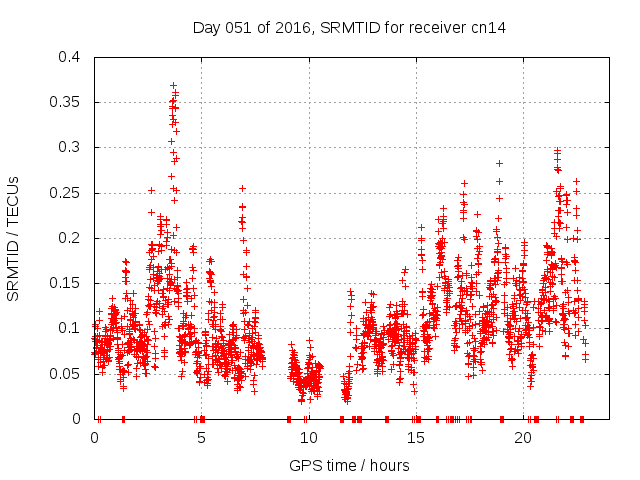 Day 051 of 2016, SRMTID for receiver cn14

SRMTID / TECUs

0.4
0.35
0.3
0.25
0.2
0.15
0.1
0.05
0

0
5
10
15
20

GPS time / hours